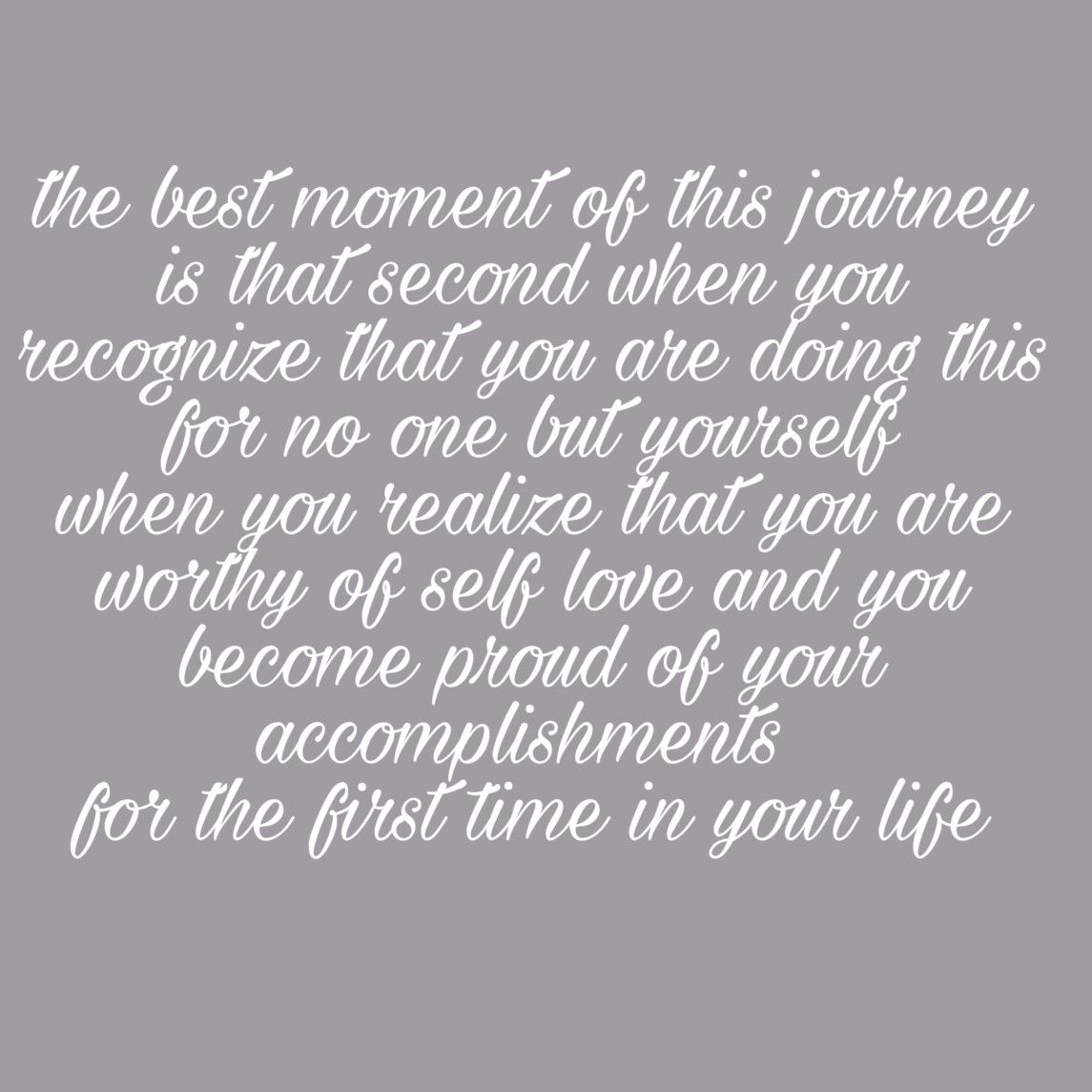 the best moment of this journey
is that second when you
recognize that you are doing this
for no one but yourself
when you realize that you are
worthy of self love and you
become proud of your
accomplishments
for the first time in your life